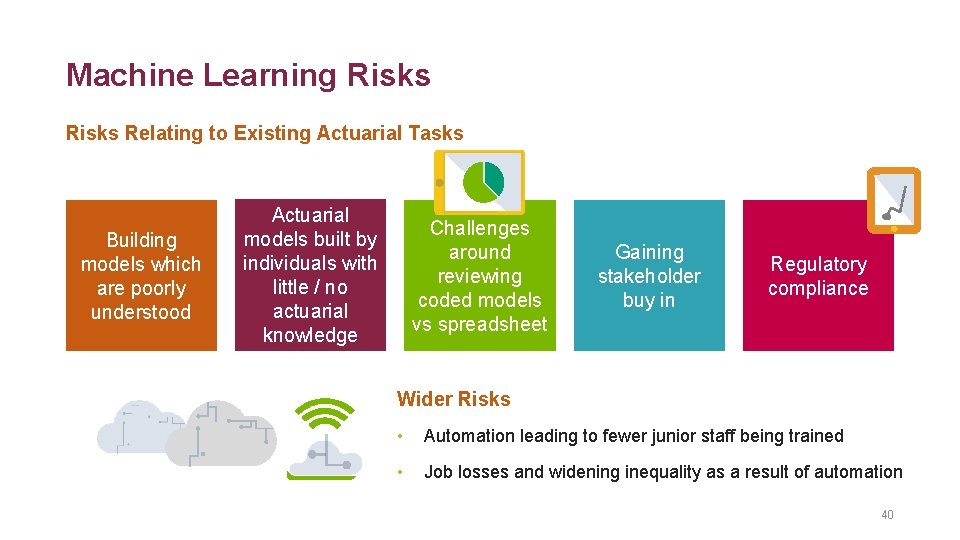 Machine Learning Risks

Risks Relating to Existing Actuarial Tasks

Building models which are poorly understood

Actuarial models built by individuals with little / no actuarial knowledge

Challenges around reviewing coded models vs spreadsheet

Gaining stakeholder buy in

Regulatory compliance

Wider Risks

• Automation leading to fewer junior staff being trained

• Job losses and widening inequality as a result of automation

40